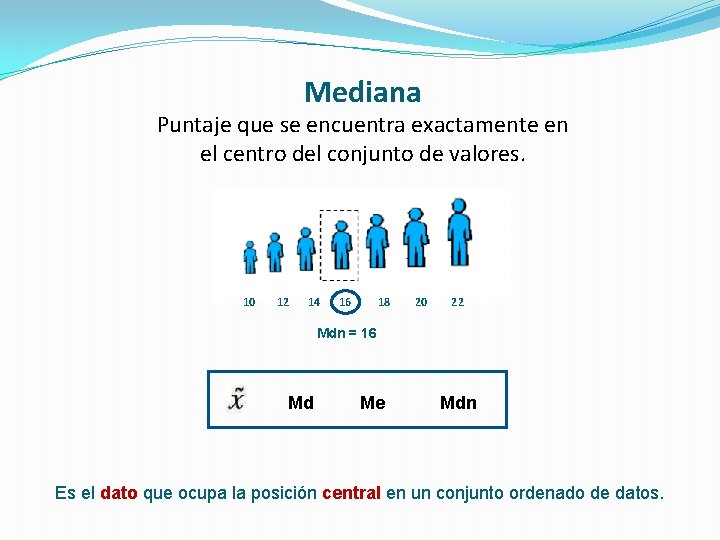 Mediana
Puntaje que se encuentra exactamente en el centro del conjunto de valores.

10 12 14 16 18 20 22

Mdn = 16

$\tilde{x}$ Md Me Mdn

Es el dato que ocupa la posición central en un conjunto ordenado de datos.